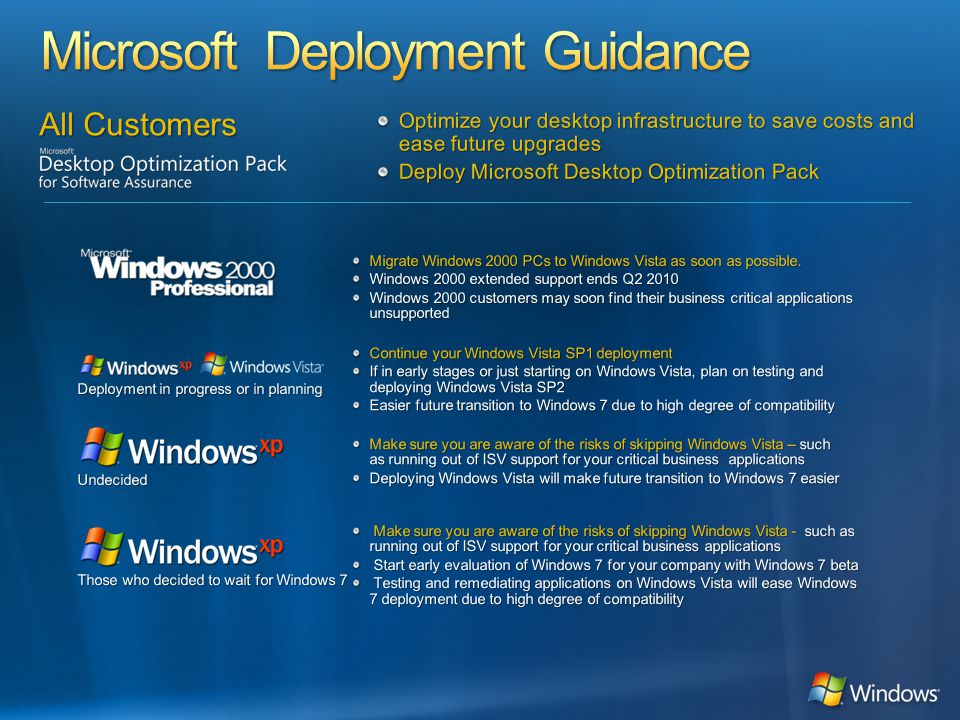 Microsoft Deployment Guidance

All Customers

Microsoft Desktop Optimization Pack for Software Assurance

- Optimize your desktop infrastructure to save costs and ease future upgrades
- Deploy Microsoft Desktop Optimization Pack

Microsoft Windows 2000 Professional

- Migrate Windows 2000 PCs to Windows Vista as soon as possible.
- Windows 2000 extended support ends Q2 2010
- Windows 2000 customers may soon find their business critical applications unsupported

Windows xp Windows Vista
Deployment in progress or in planning

- Continue your Windows Vista SP1 deployment
- If in early stages or just starting on Windows Vista, plan on testing and deploying Windows Vista SP2
- Easier future transition to Windows 7 due to high degree of compatibility

Windows xp
Undecided

- Make sure you are aware of the risks of skipping Windows Vista – such as running out of ISV support for your critical business applications
- Deploying Windows Vista will make future transition to Windows 7 easier

Windows xp
Those who decided to wait for Windows 7

- Make sure you are aware of the risks of skipping Windows Vista - such as running out of ISV support for your critical business applications
- Start early evaluation of Windows 7 for your company with Windows 7 beta
- Testing and remediating applications on Windows Vista will ease Windows 7 deployment due to high degree of compatibility

Windows